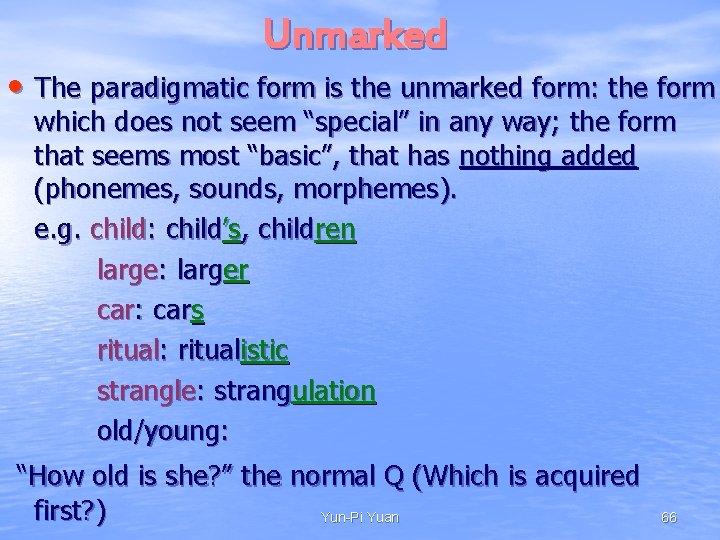 Unmarked

• The paradigmatic form is the unmarked form: the form which does not seem "special" in any way; the form that seems most "basic", that has nothing added (phonemes, sounds, morphemes).

e.g. child: child's, children

large: larger

car: cars

ritual: ritualistic

strangle: strangulation

old/young:

"How old is she?" the normal Q (Which is acquired first?)

Yun-Pi Yuan

66